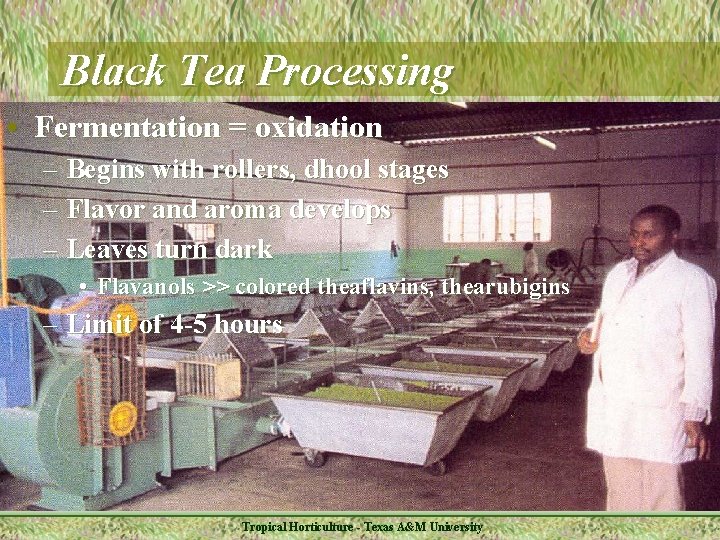 Black Tea Processing

• Fermentation = oxidation
– Begins with rollers, dhool stages
– Flavor and aroma develops
– Leaves turn dark
• Flavanols >> colored theaflavins, thearubigins
– Limit of 4-5 hours

Tropical Horticulture - Texas A&M University